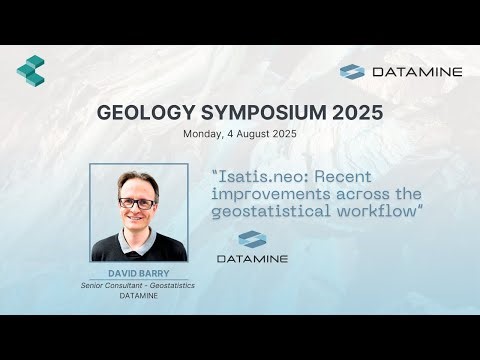 DATAMINE

GEOLOGY SYMPOSIUM 2025

Monday, 4 August 2025

"Isatis.neo: Recent improvements across the geostatistical workflow"

DATAMINE

DAVID BARRY

Senior Consultant - Geostatistics

DATAMINE